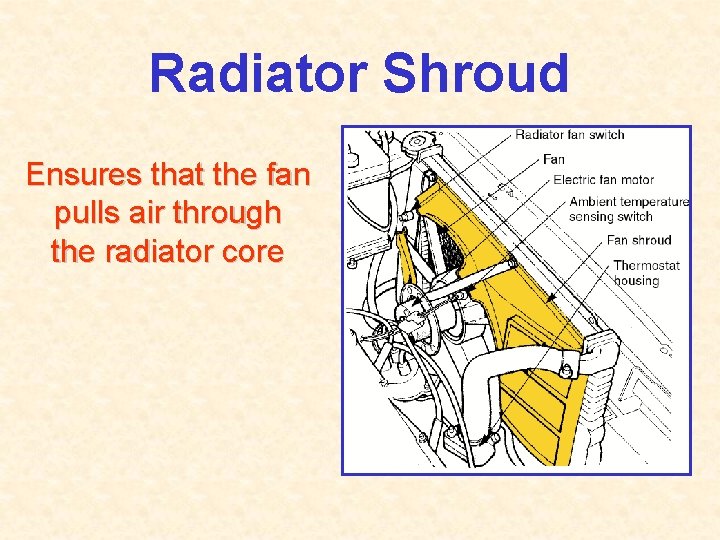 Radiator Shroud

Ensures that the fan pulls air through the radiator core

Radiator fan switch
Fan
Electric fan motor
Ambient temperature sensing switch
Fan shroud
Thermostat housing